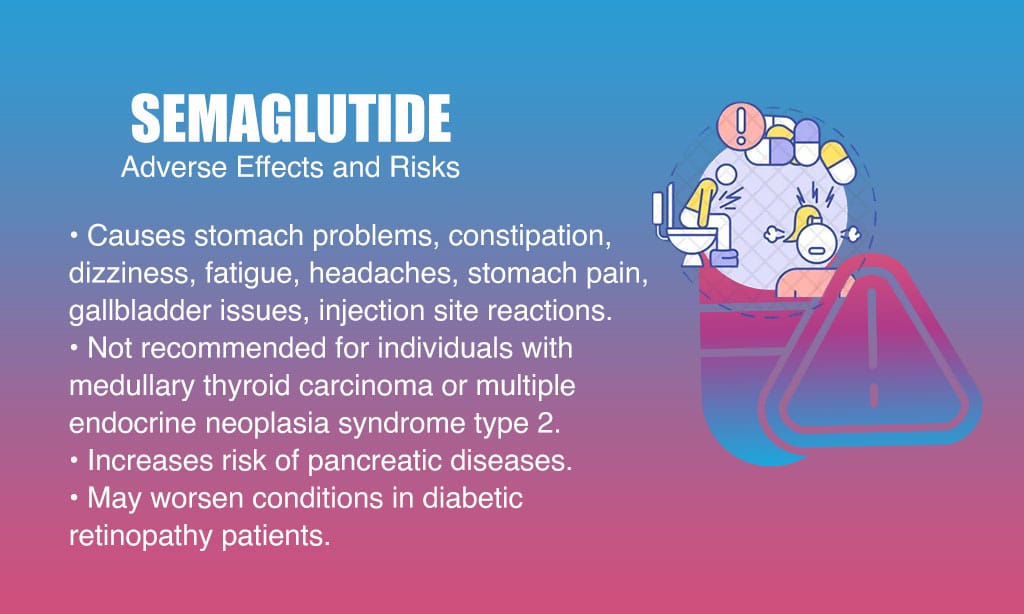 SEMAGLUTIDE
Adverse Effects and Risks

• Causes stomach problems, constipation, dizziness, fatigue, headaches, stomach pain, gallbladder issues, injection site reactions.
• Not recommended for individuals with medullary thyroid carcinoma or multiple endocrine neoplasia syndrome type 2.
• Increases risk of pancreatic diseases.
• May worsen conditions in diabetic retinopathy patients.